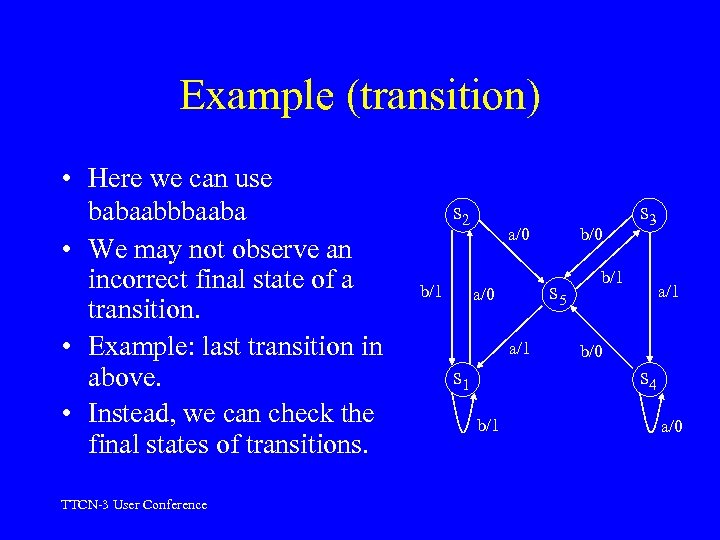 Example (transition)

• Here we can use babaabbbaaba

• We may not observe an incorrect final state of a transition.

• Example: last transition in above.

• Instead, we can check the final states of transitions.

$s_2$ $s_3$ a/0 b/0 b/1 b/1 a/0 $s_5$ a/1 a/1 b/0 $s_1$ $s_4$ b/1 a/0

TTCN-3 User Conference